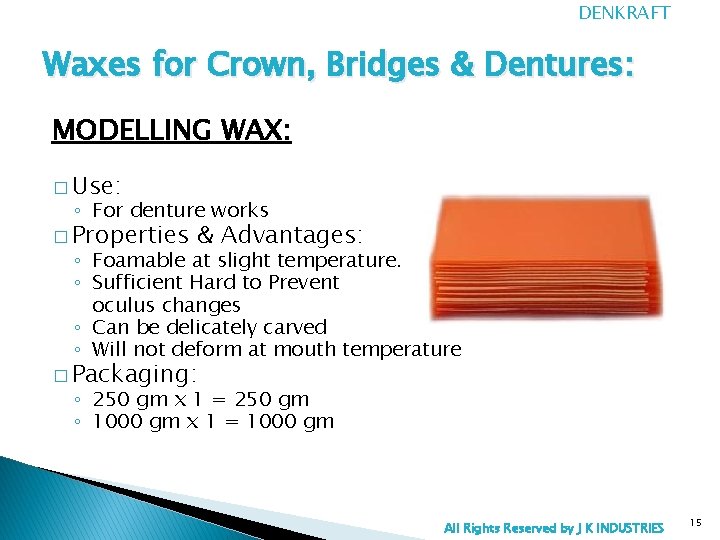 DENKRAFT

Waxes for Crown, Bridges & Dentures:

MODELLING WAX:

□ Use:
◦ For denture works

□ Properties & Advantages:
◦ Foamable at slight temperature.
◦ Sufficient Hard to Prevent oculus changes
◦ Can be delicately carved
◦ Will not deform at mouth temperature

□ Packaging:
◦ 250 gm x 1 = 250 gm
◦ 1000 gm x 1 = 1000 gm

All Rights Reserved by J K INDUSTRIES

15